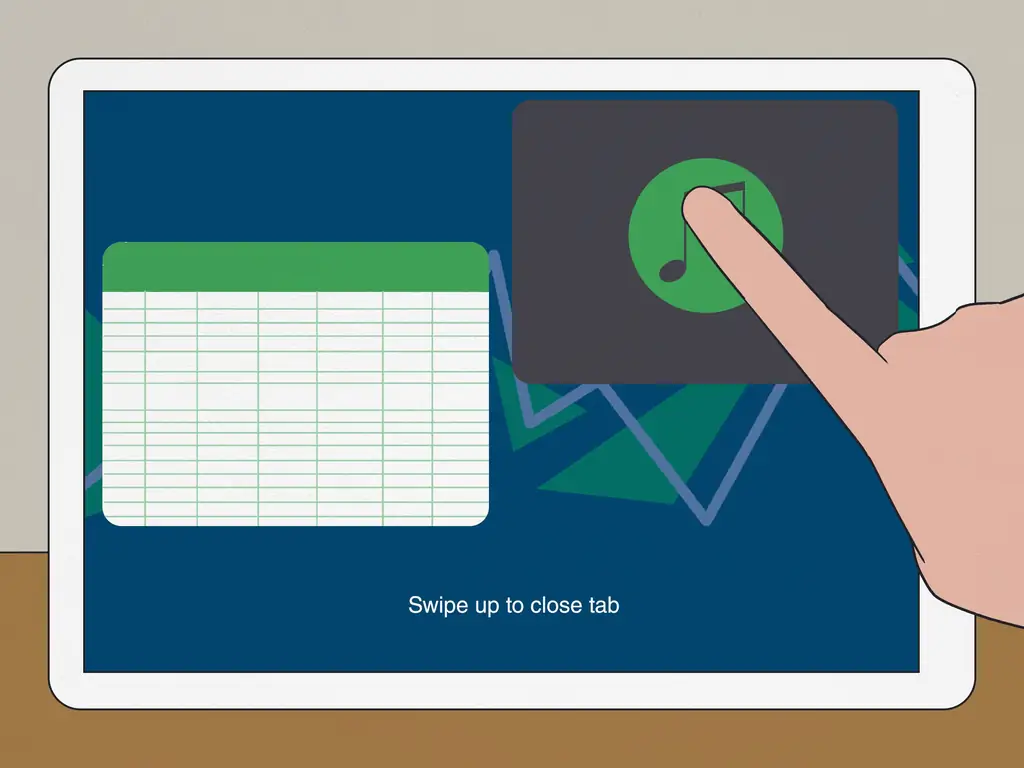 Swipe up to close tab